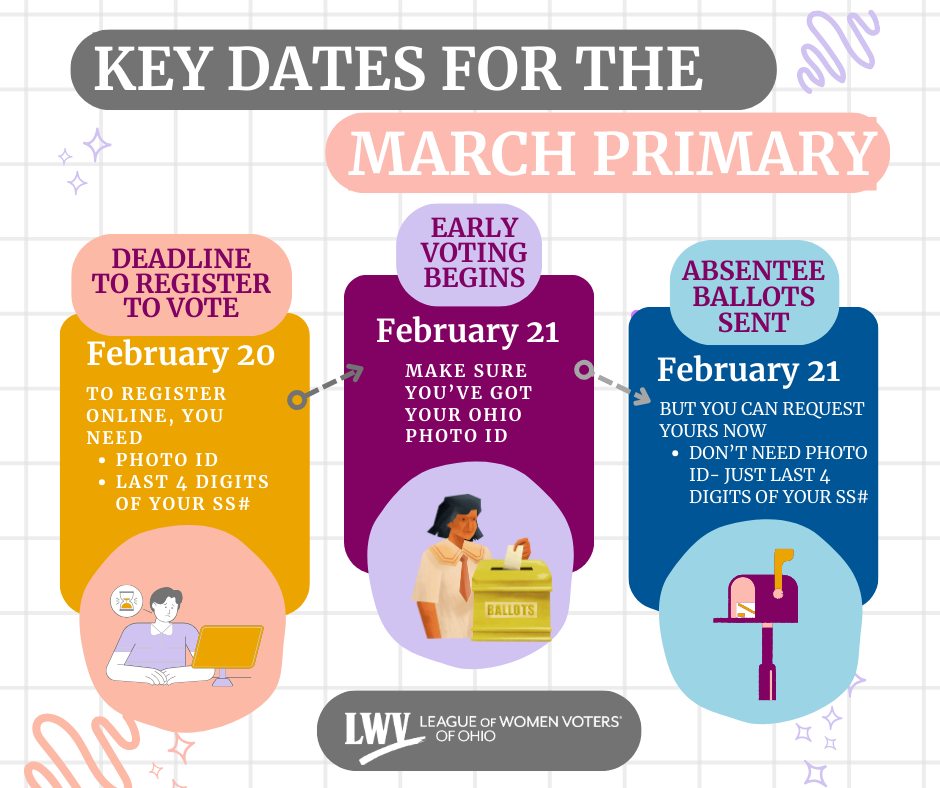 KEY DATES FOR THE
MARCH PRIMARY

DEADLINE TO REGISTER TO VOTE
February 20
TO REGISTER ONLINE, YOU NEED
• PHOTO ID
• LAST 4 DIGITS OF YOUR SS#

EARLY VOTING BEGINS
February 21
MAKE SURE YOU'VE GOT YOUR OHIO PHOTO ID

BALLOTS

ABSENTEE BALLOTS SENT
February 21
BUT YOU CAN REQUEST YOURS NOW
• DON'T NEED PHOTO ID- JUST LAST 4 DIGITS OF YOUR SS#

LWV LEAGUE OF WOMEN VOTERS® OF OHIO